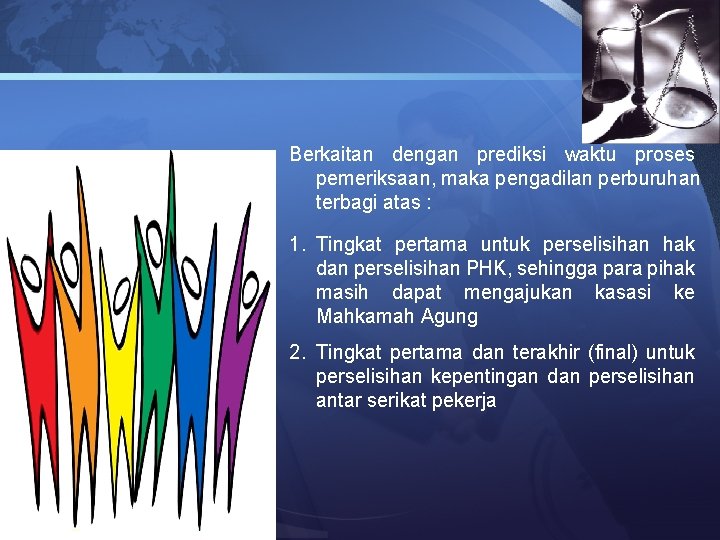 Berkaitan dengan prediksi waktu proses pemeriksaan, maka pengadilan perburuhan terbagi atas :

1. Tingkat pertama untuk perselisihan hak dan perselisihan PHK, sehingga para pihak masih dapat mengajukan kasasi ke Mahkamah Agung

2. Tingkat pertama dan terakhir (final) untuk perselisihan kepentingan dan perselisihan antar serikat pekerja